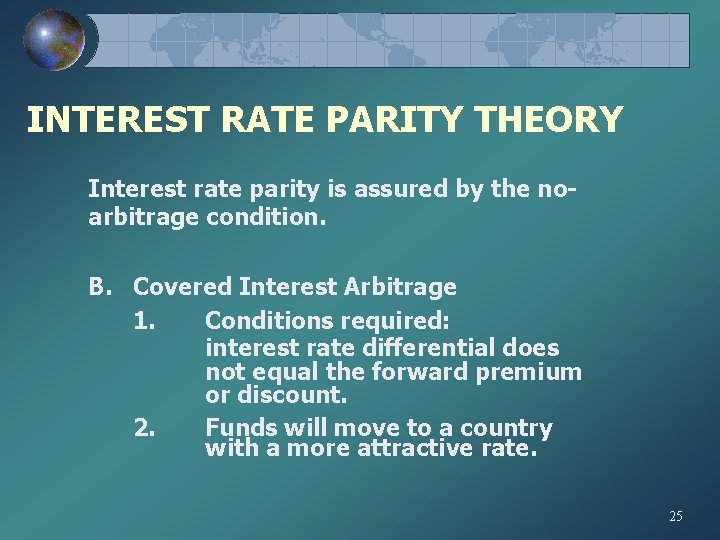 INTEREST RATE PARITY THEORY

Interest rate parity is assured by the no-arbitrage condition.

B. Covered Interest Arbitrage

1. Conditions required: interest rate differential does not equal the forward premium or discount.

2. Funds will move to a country with a more attractive rate.

25